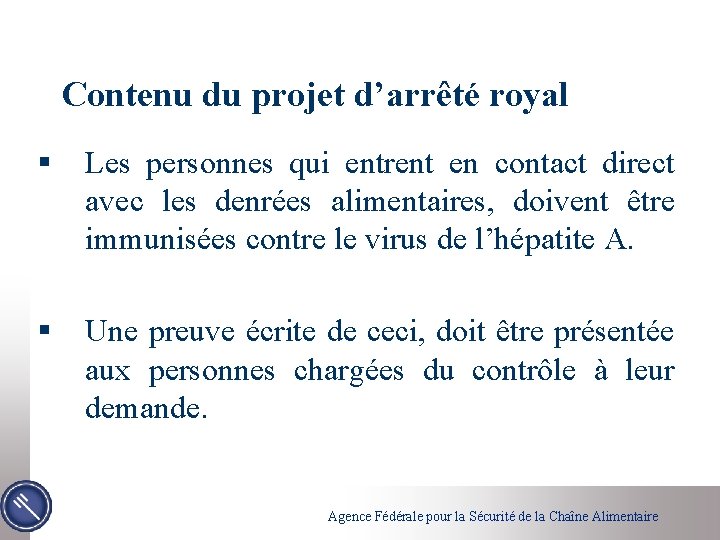 Contenu du projet d’arrêté royal

▪ Les personnes qui entrent en contact direct avec les denrées alimentaires, doivent être immunisées contre le virus de l’hépatite A.

▪ Une preuve écrite de ceci, doit être présentée aux personnes chargées du contrôle à leur demande.

Agence Fédérale pour la Sécurité de la Chaîne Alimentaire